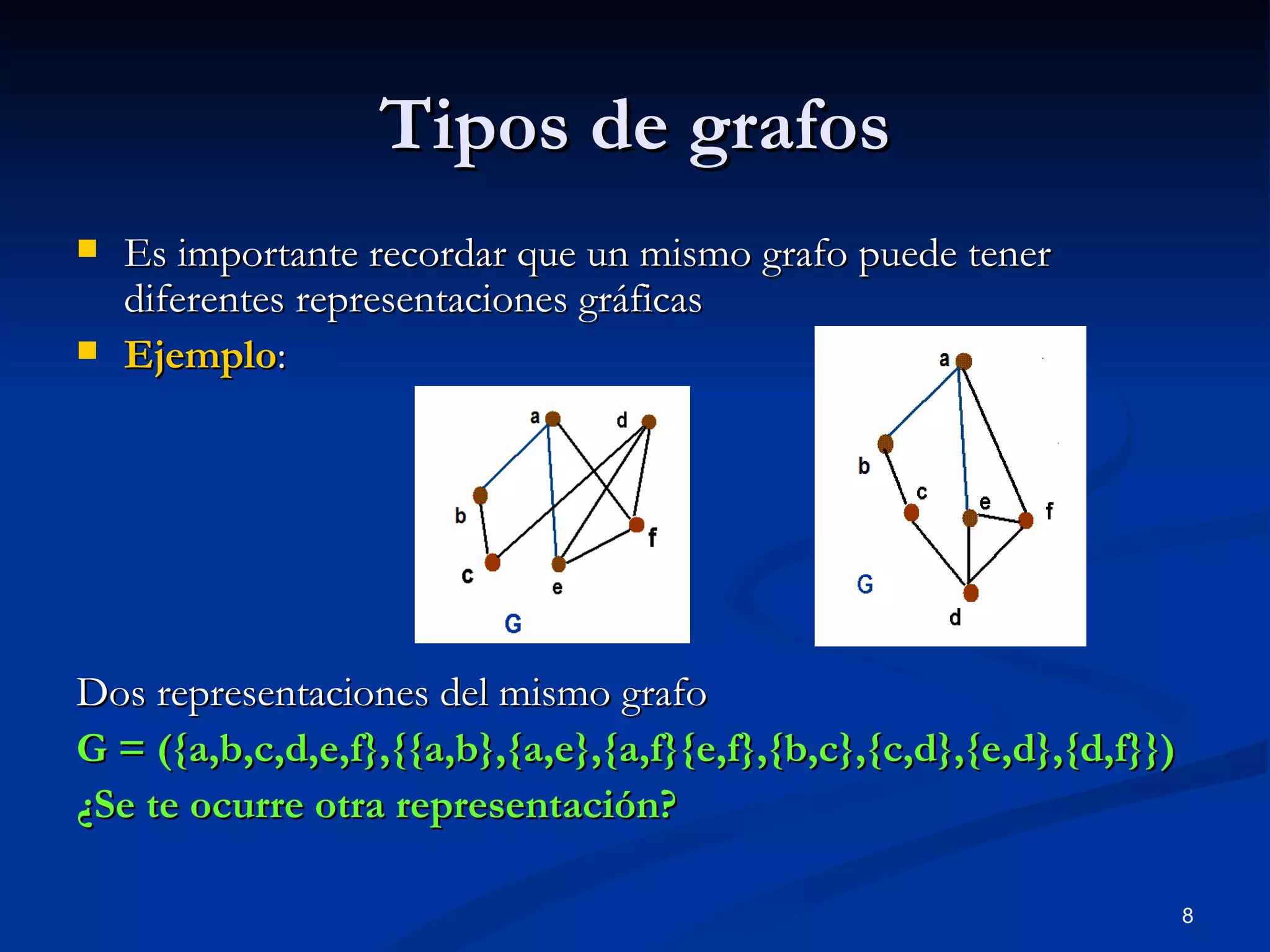 Tipos de grafos

Es importante recordar que un mismo grafo puede tener diferentes representaciones gráficas

Ejemplo:

a
d
b
f
c
e
G

a
b
c
e
f
G
d

Dos representaciones del mismo grafo
G = ({a,b,c,d,e,f},{{a,b},{a,e},{a,f}{e,f},{b,c},{c,d},{e,d},{d,f}})
¿Se te ocurre otra representación?

8